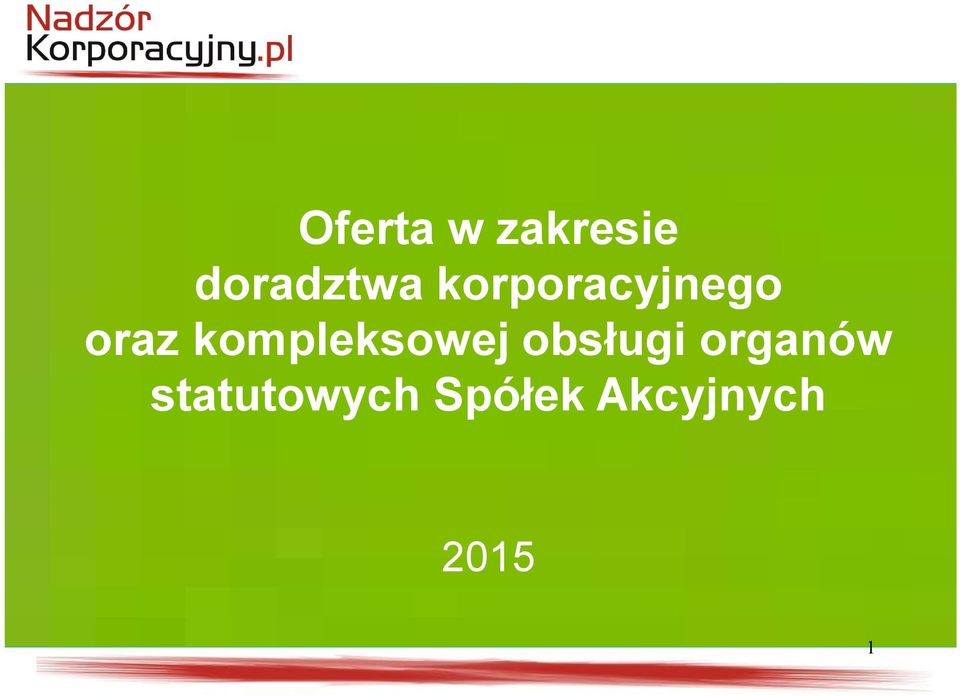 Nadzór
Korporacyjny.pl

Oferta w zakresie doradztwa korporacyjnego oraz kompleksowej obsługi organów statutowych Spółek Akcyjnych

2015

1